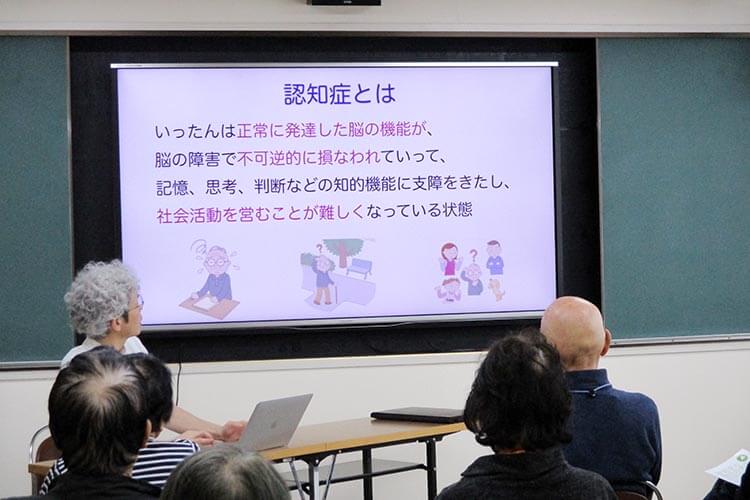 認知症とは

いったんは正常に発達した脳の機能が、
脳の障害で不可逆的に損なわれていって、
記憶、思考、判断などの知的機能に支障をきたし、
社会活動を営むことが難しくなっている状態